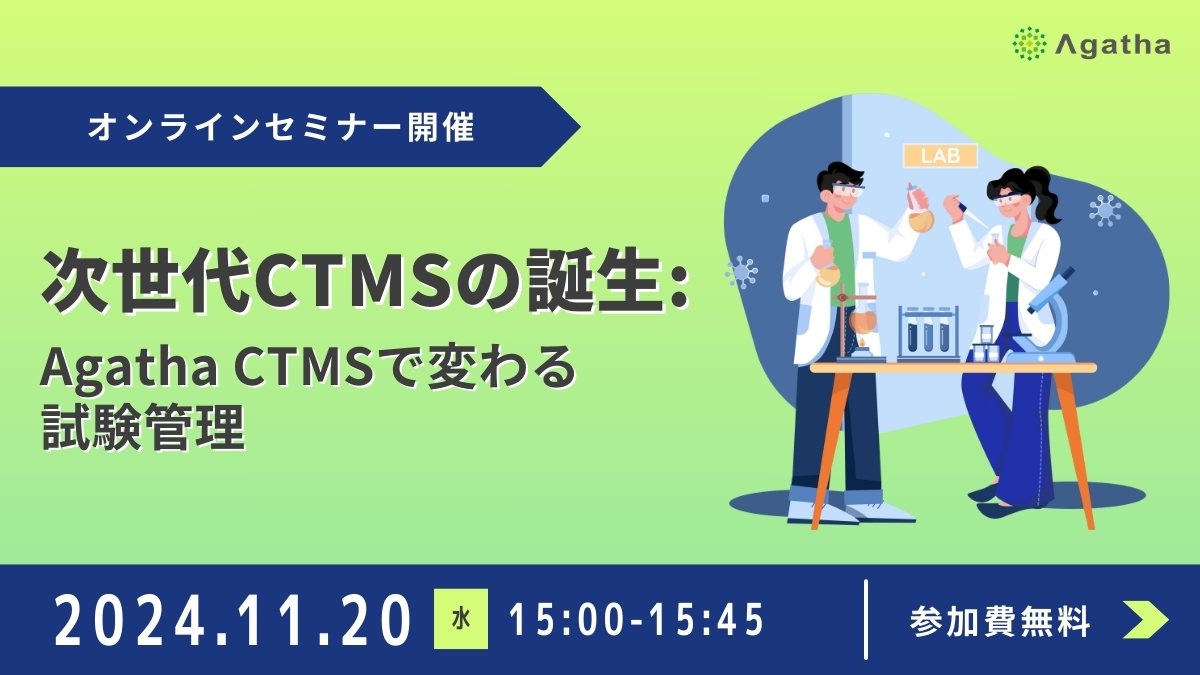 Agatha

オンラインセミナー開催

LAB

次世代CTMSの誕生:
Agatha CTMSで変わる
試験管理

2024.11.20 水 15:00-15:45

参加費無料